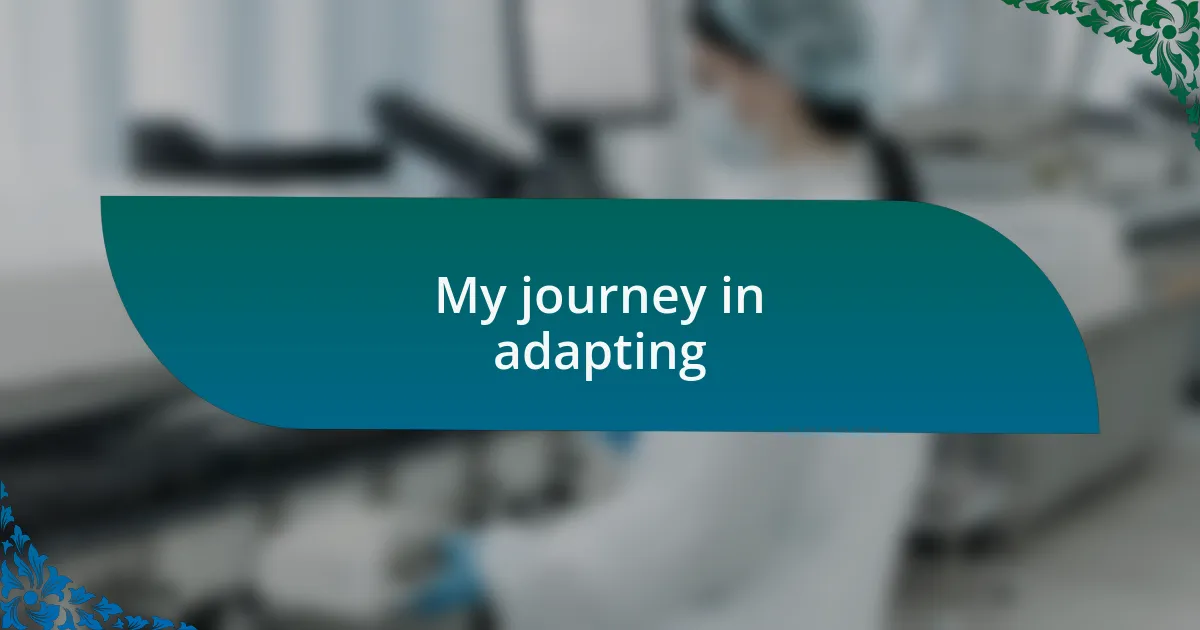 My journey in adapting